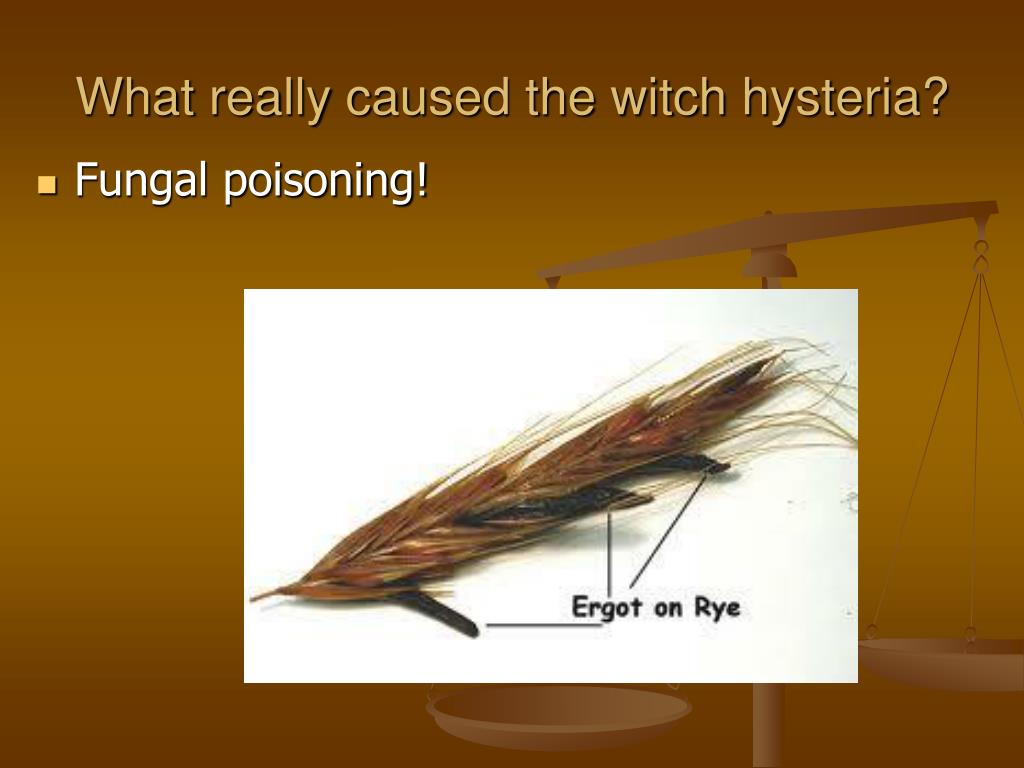 What really caused the witch hysteria?

Fungal poisoning!

Ergot on Rye